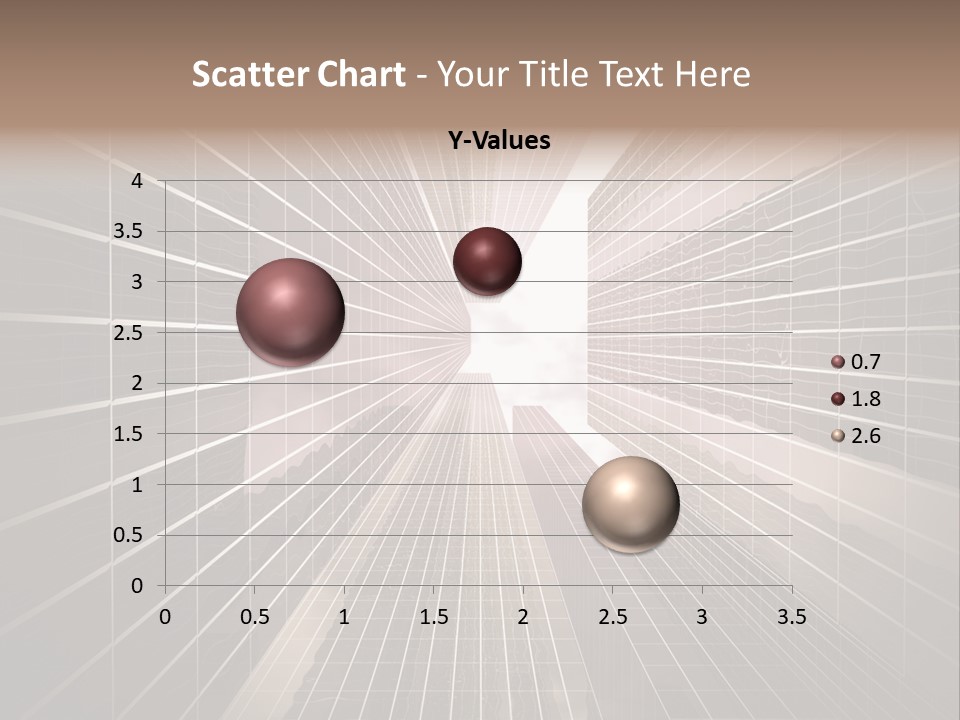 Scatter Chart - Your Title Text Here

Y-Values

4
3.5
3
2.5
2
1.5
1
0.5
0

0 0.5 1 1.5 2 2.5 3 3.5

0.7
1.8
2.6